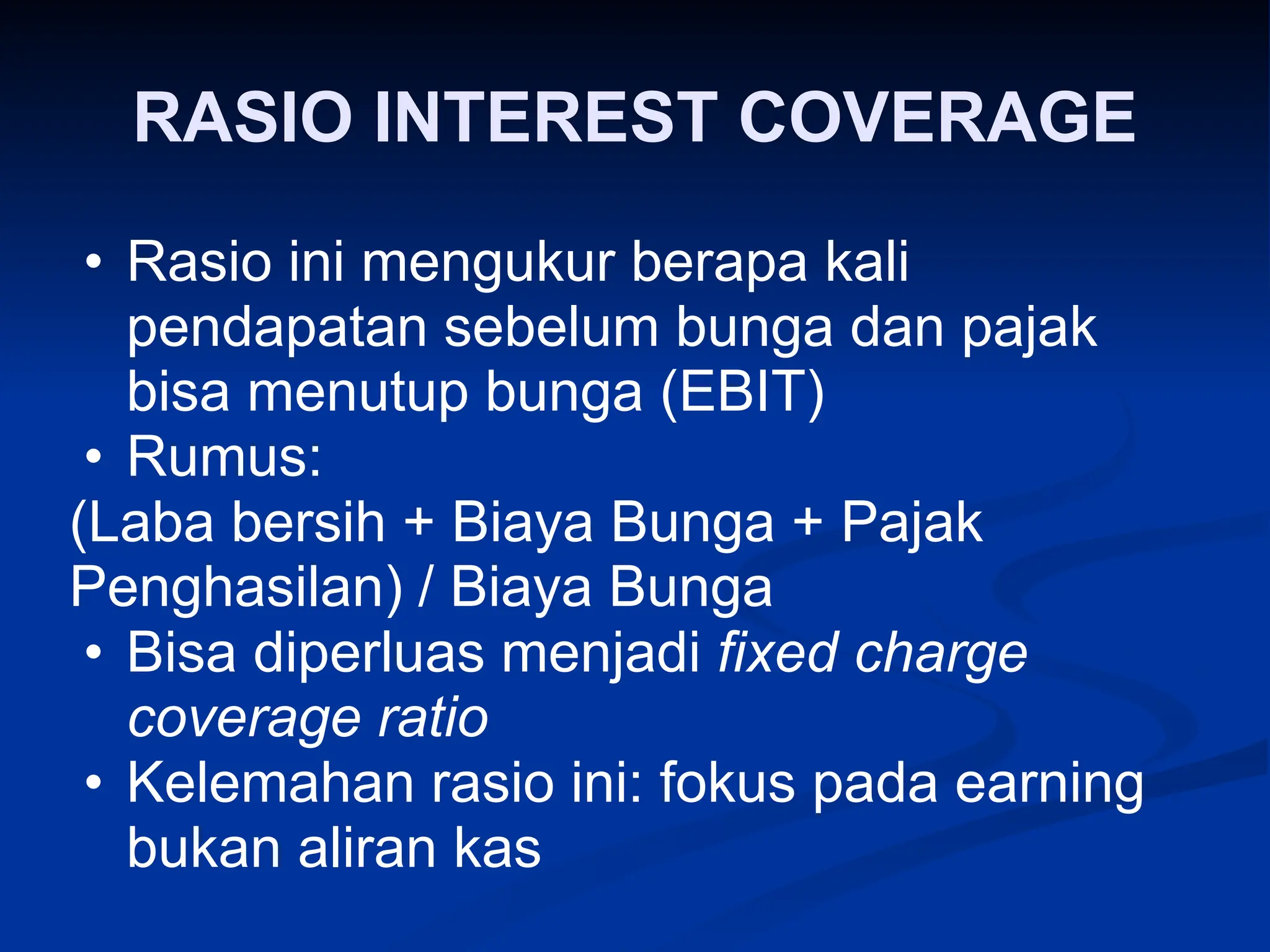 RASIO INTEREST COVERAGE

• Rasio ini mengukur berapa kali pendapatan sebelum bunga dan pajak bisa menutup bunga (EBIT)
• Rumus:
(Laba bersih + Biaya Bunga + Pajak Penghasilan) / Biaya Bunga
• Bisa diperluas menjadi fixed charge coverage ratio
• Kelemahan rasio ini: fokus pada earning bukan aliran kas